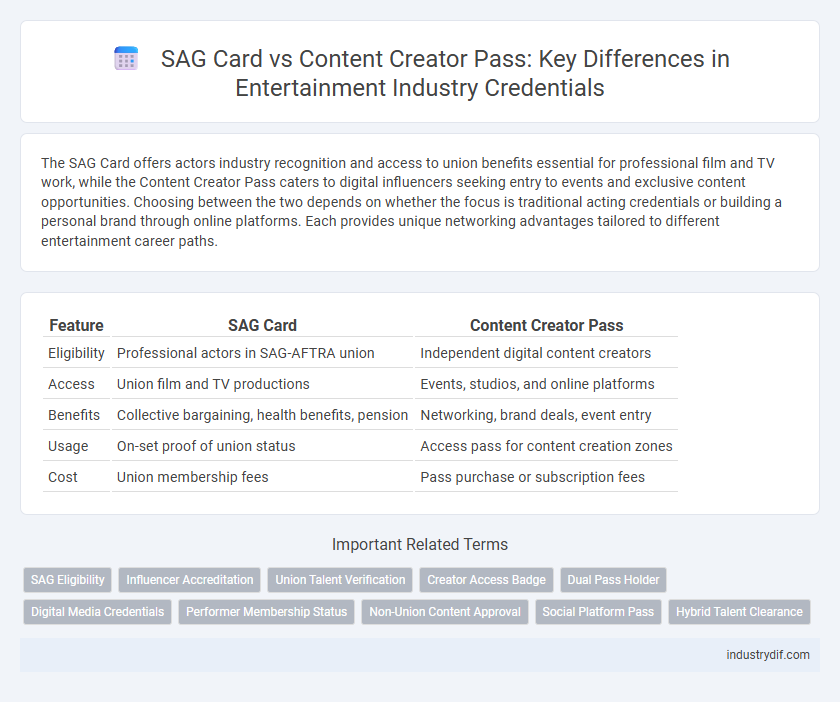 SAG Card vs Content Creator Pass: Key Differences in Entertainment Industry Credentials

The SAG Card offers actors industry recognition and access to union benefits essential for professional film and TV work, while the Content Creator Pass caters to digital influencers seeking entry to events and exclusive content opportunities. Choosing between the two depends on whether the focus is traditional acting credentials or building a personal brand through online platforms. Each provides unique networking advantages tailored to different entertainment career paths.

| Feature | SAG Card | Content Creator Pass |
|---|---|---|
| Eligibility | Professional actors in SAG-AFTRA union | Independent digital content creators |
| Access | Union film and TV productions | Events, studios, and online platforms |
| Benefits | Collective bargaining, health benefits, pension | Networking, brand deals, event entry |
| Usage | On-set proof of union status | Access pass for content creation zones |
| Cost | Union membership fees | Pass purchase or subscription fees |

Important Related Terms

SAG Eligibility
Influencer Accreditation
Union Talent Verification
Creator Access Badge
Dual Pass Holder
Digital Media Credentials
Performer Membership Status
Non-Union Content Approval
Social Platform Pass
Hybrid Talent Clearance

industrydif.com